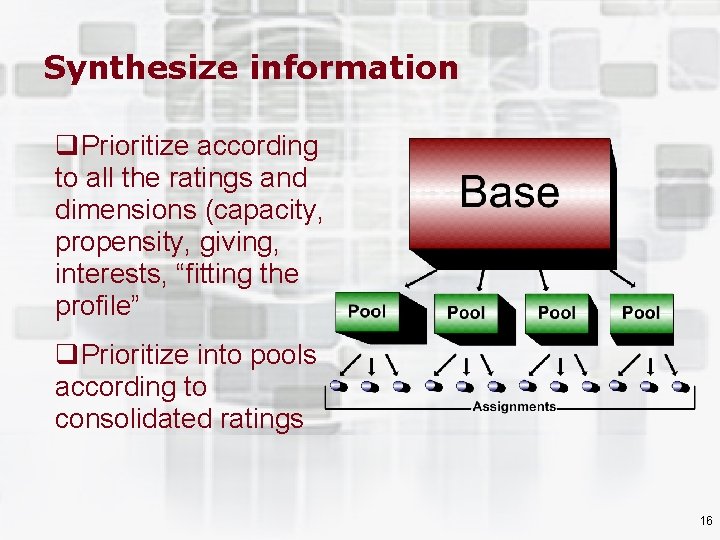 Synthesize information

❑Prioritize according to all the ratings and dimensions (capacity, propensity, giving, interests, “fitting the profile”

❑Prioritize into pools according to consolidated ratings

Base

Pool

Pool

Pool

Pool

Assignments

16